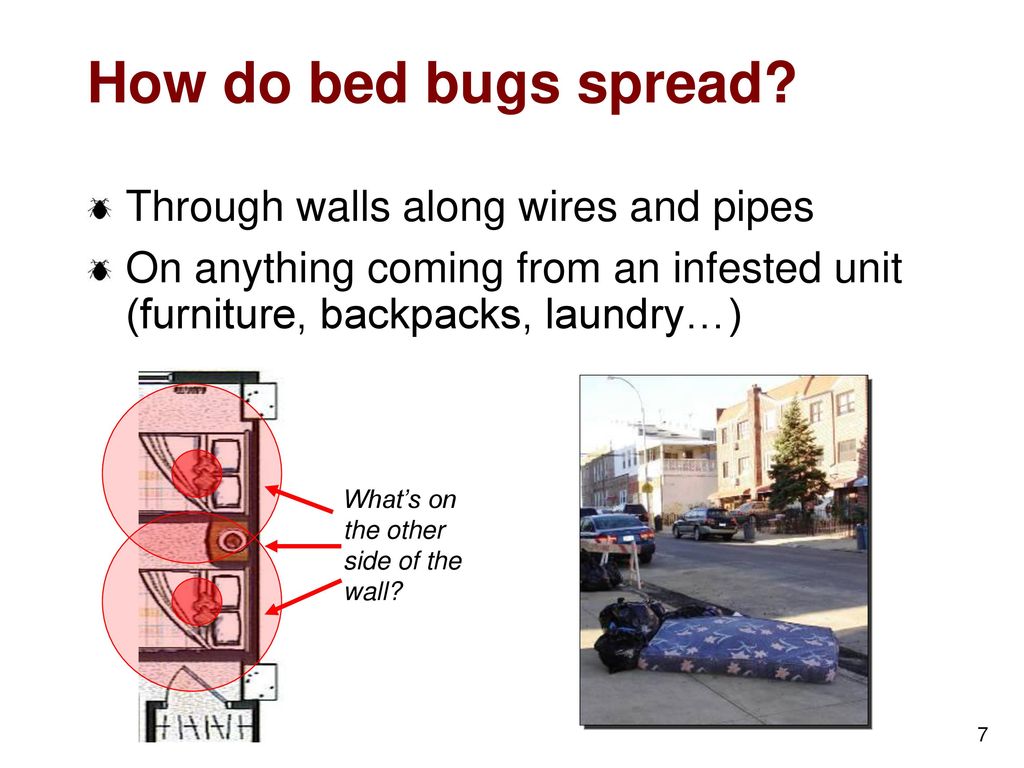 How do bed bugs spread?

Through walls along wires and pipes

On anything coming from an infested unit (furniture, backpacks, laundry…)

What's on the other side of the wall?

7